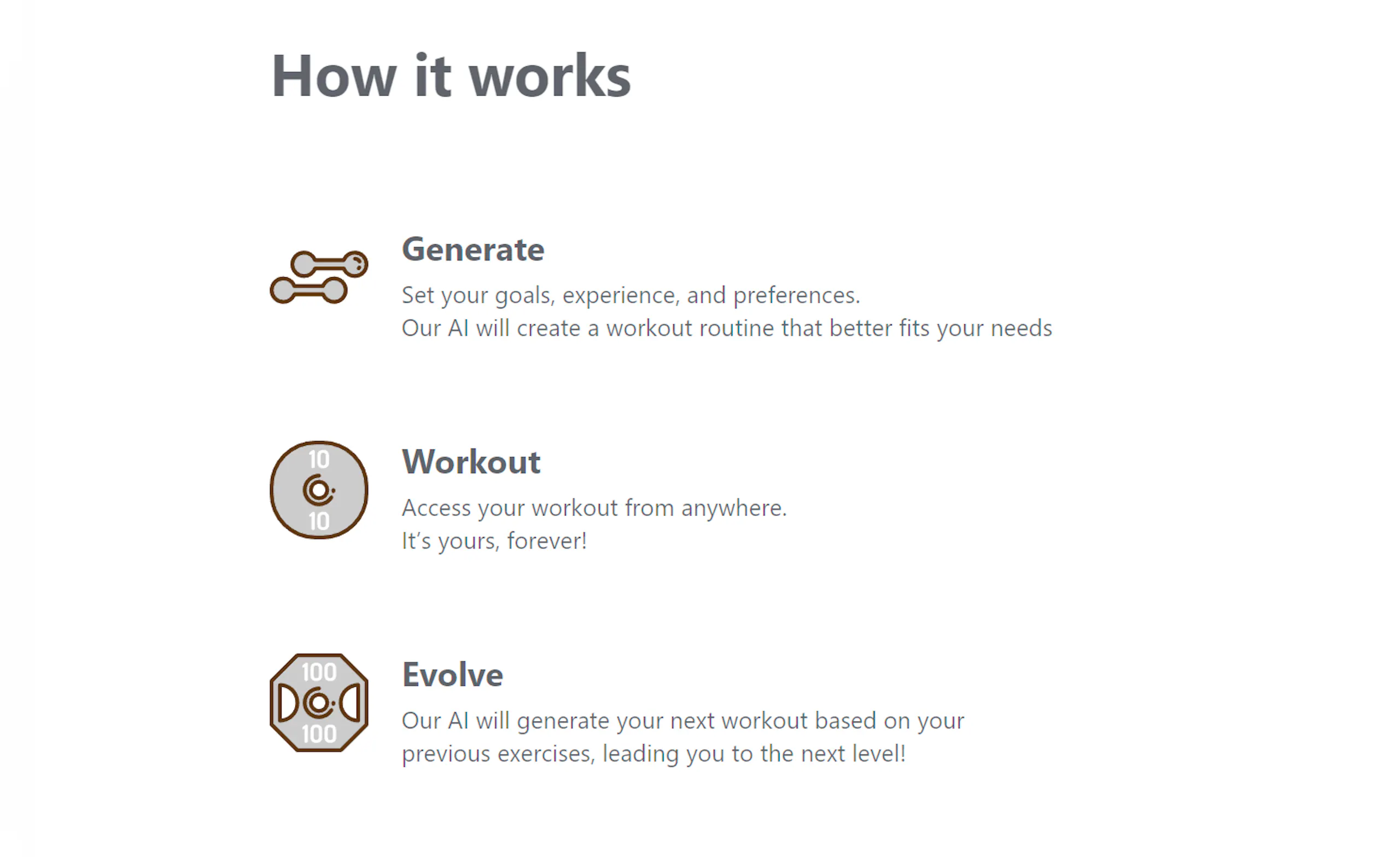 How it works

Generate

Set your goals, experience, and preferences.
Our AI will create a workout routine that better fits your needs

10
10

Workout

Access your workout from anywhere.
It's yours, forever!

100
100

Evolve

Our AI will generate your next workout based on your previous exercises, leading you to the next level!